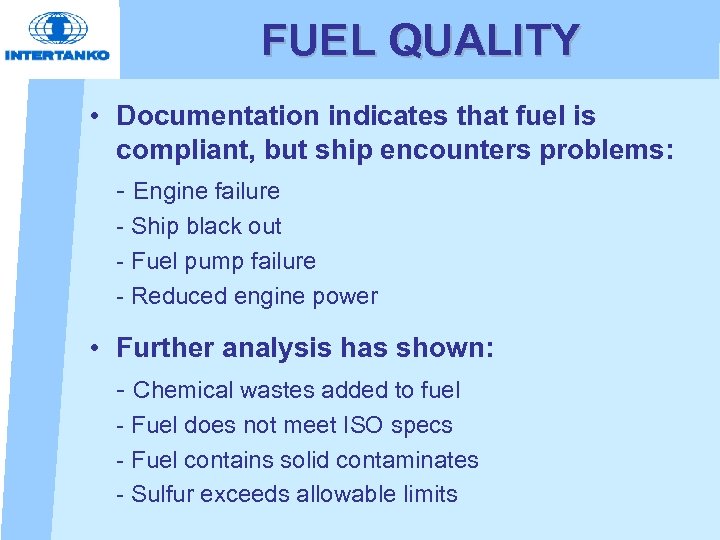 INTERTANKO

FUEL QUALITY

• Documentation indicates that fuel is compliant, but ship encounters problems:

- Engine failure
- Ship black out
- Fuel pump failure
- Reduced engine power

• Further analysis has shown:

- Chemical wastes added to fuel
- Fuel does not meet ISO specs
- Fuel contains solid contaminates
- Sulfur exceeds allowable limits